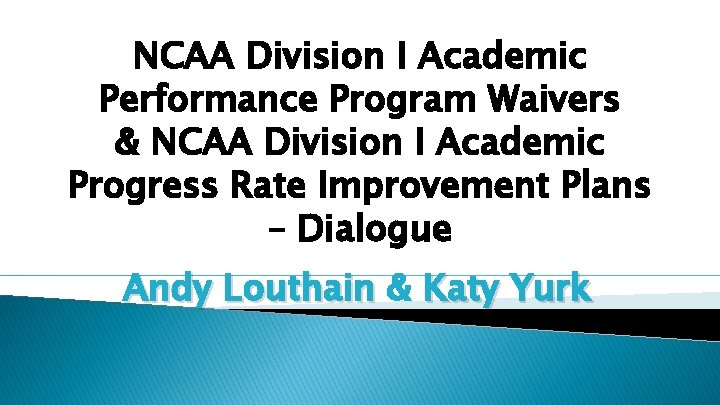 NCAA Division I Academic Performance Program Waivers & NCAA Division I Academic Progress Rate Improvement Plans – Dialogue

Andy Louthain & Katy Yurk